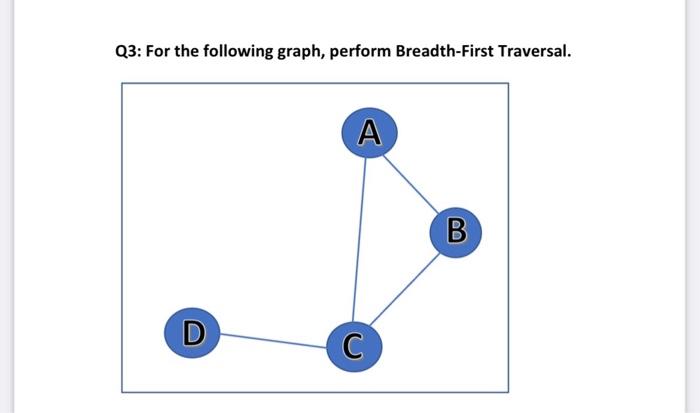 Q3: For the following graph, perform Breadth-First Traversal.

A

B

D

C